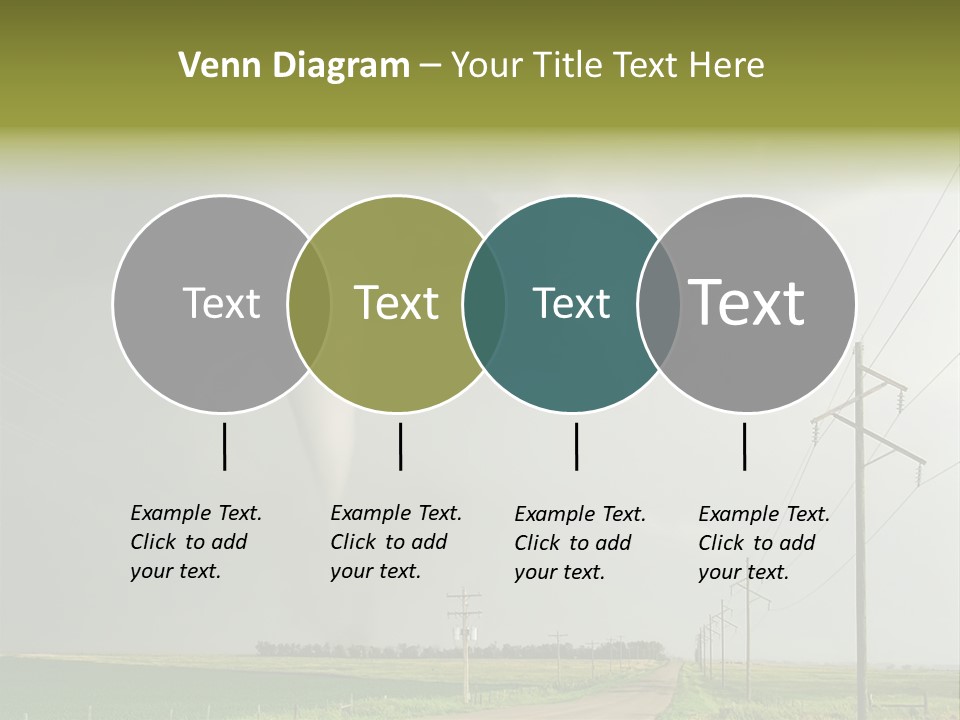 Venn Diagram – Your Title Text Here

Text

Text

Text

Text

Example Text. Click to add your text.

Example Text. Click to add your text.

Example Text. Click to add your text.

Example Text. Click to add your text.